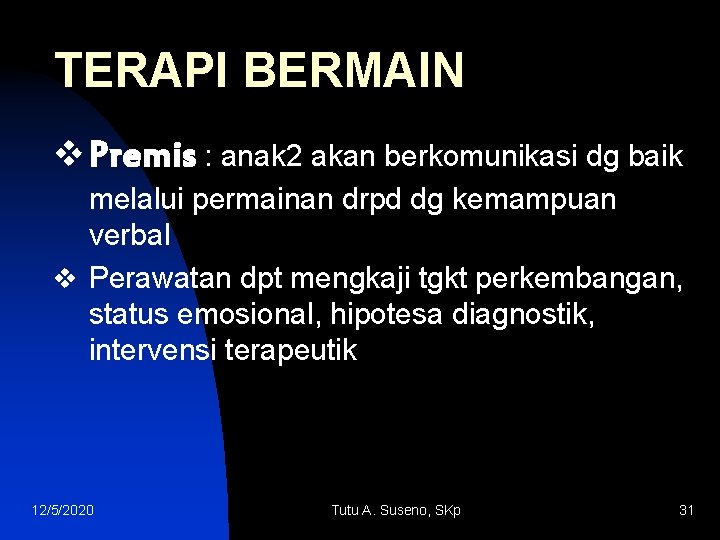 TERAPI BERMAIN

❖ Premis : anak2 akan berkomunikasi dg baik melalui permainan drpd dg kemampuan verbal

❖ Perawatan dpt mengkaji tgkt perkembangan, status emosional, hipotesa diagnostik, intervensi terapeutik

12/5/2020

Tutu A. Suseno, SKp

31